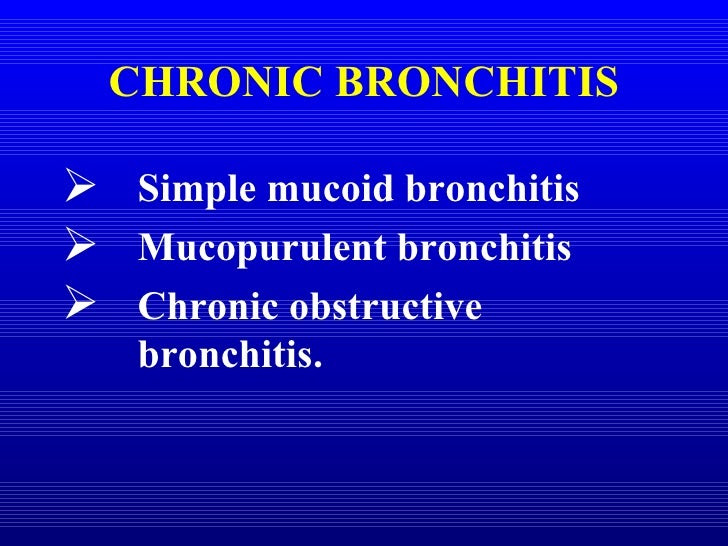 CHRONIC BRONCHITIS

➢ Simple mucoid bronchitis
➢ Mucopurulent bronchitis
➢ Chronic obstructive bronchitis.